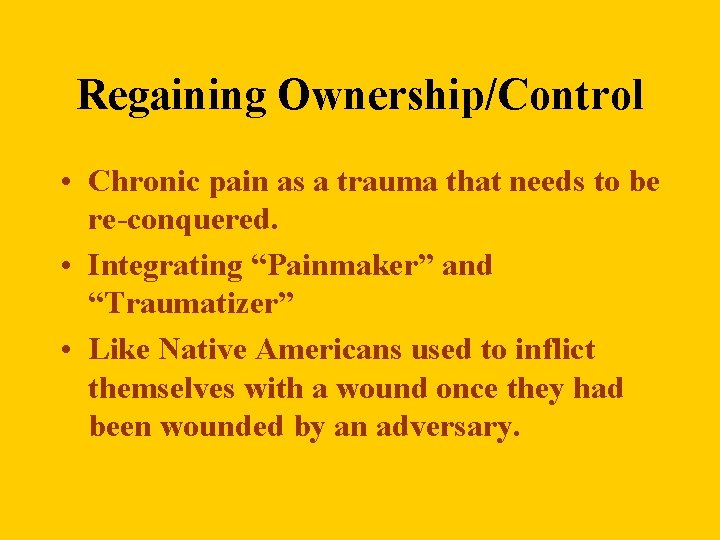 Regaining Ownership/Control

• Chronic pain as a trauma that needs to be re-conquered.

• Integrating “Painmaker” and “Traumatizer”

• Like Native Americans used to inflict themselves with a wound once they had been wounded by an adversary.